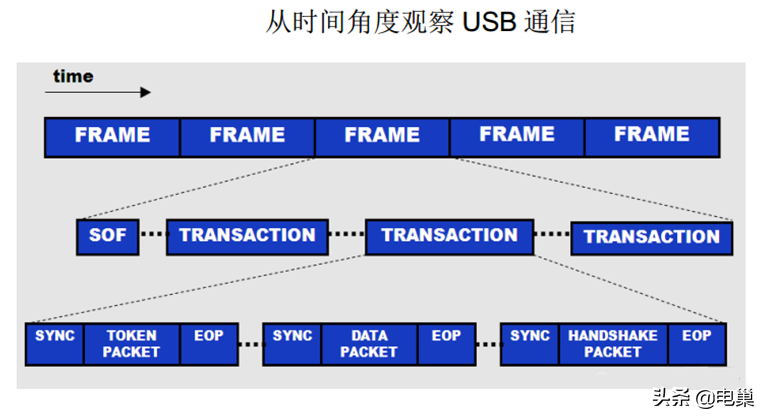 从时间角度观察 USB 通信

time

FRAME FRAME FRAME FRAME FRAME

SOF TRANSACTION TRANSACTION TRANSACTION

SYNC TOKEN PACKET EOP SYNC DATA PACKET EOP SYNC HANDSHAKE PACKET EOP

头条 @电巢